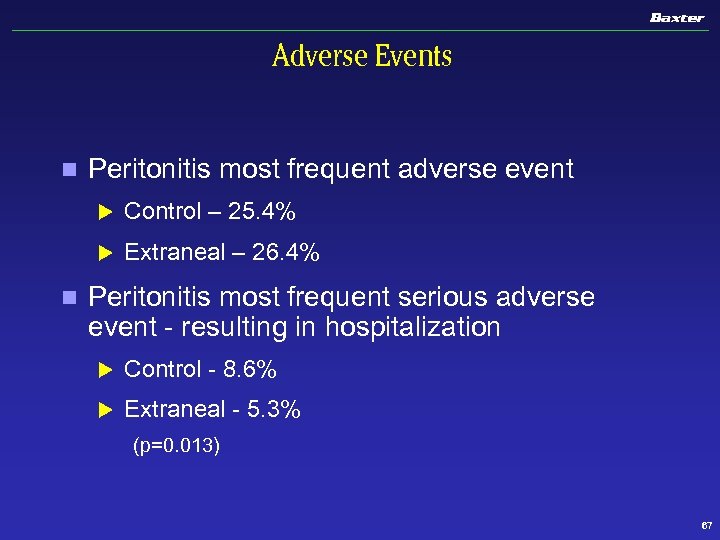 Baxter

Adverse Events

Peritonitis most frequent adverse event

Control – 25.4%

Extraneal – 26.4%

Peritonitis most frequent serious adverse event - resulting in hospitalization

Control - 8.6%

Extraneal - 5.3%

(p=0.013)

67